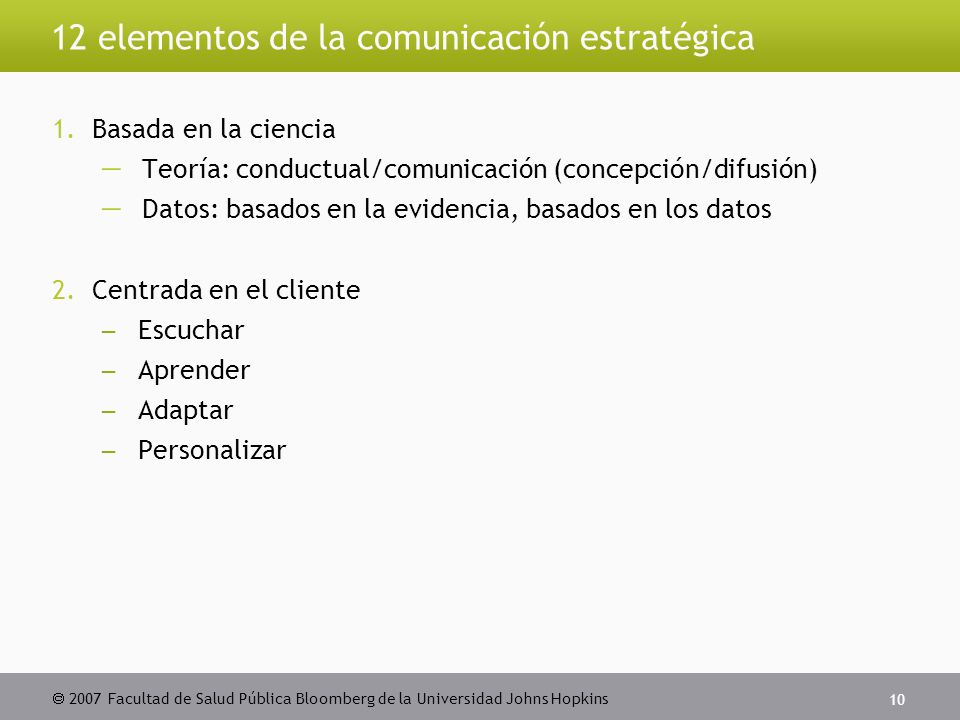 12 elementos de la comunicación estratégica

1. Basada en la ciencia
— Teoría: conductual/comunicación (concepción/difusión)
— Datos: basados en la evidencia, basados en los datos

2. Centrada en el cliente
– Escuchar
– Aprender
– Adaptar
– Personalizar

© 2007 Facultad de Salud Pública Bloomberg de la Universidad Johns Hopkins

10